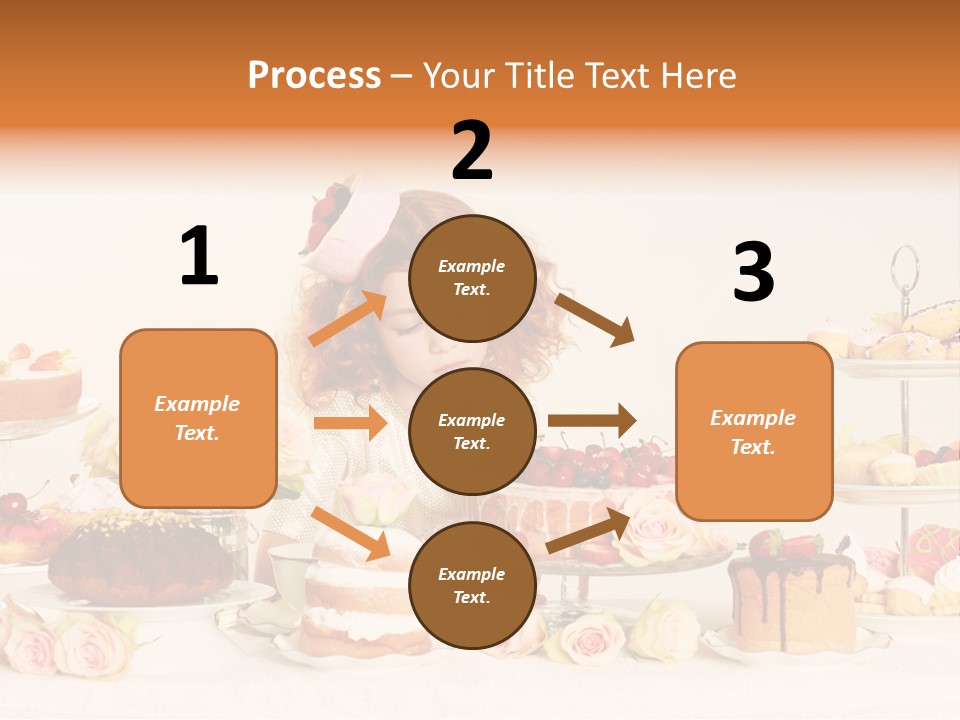 Process – Your Title Text Here

1

Example Text.

2

Example Text.

Example Text.

Example Text.

3

Example Text.